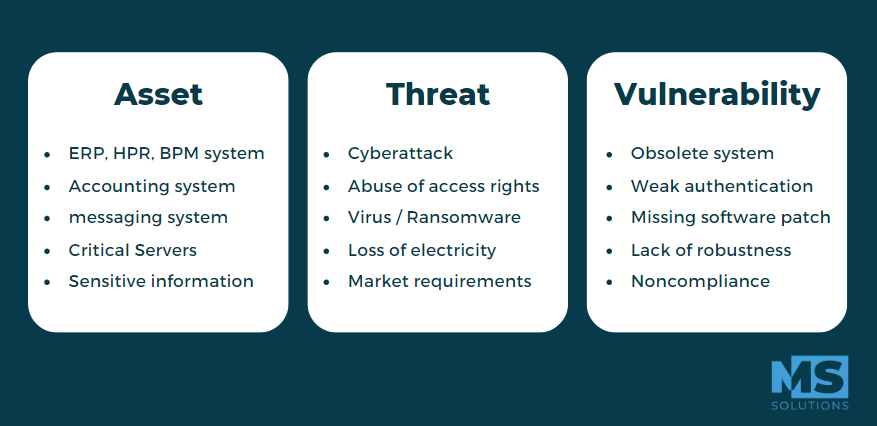 Asset

- ERP, HPR, BPM system
- Accounting system
- messaging system
- Critical Servers
- Sensitive information

Threat

- Cyberattack
- Abuse of access rights
- Virus / Ransomware
- Loss of electricity
- Market requirements

Vulnerability

- Obsolete system
- Weak authentication
- Missing software patch
- Lack of robustness
- Noncompliance

MS
SOLUTIONS